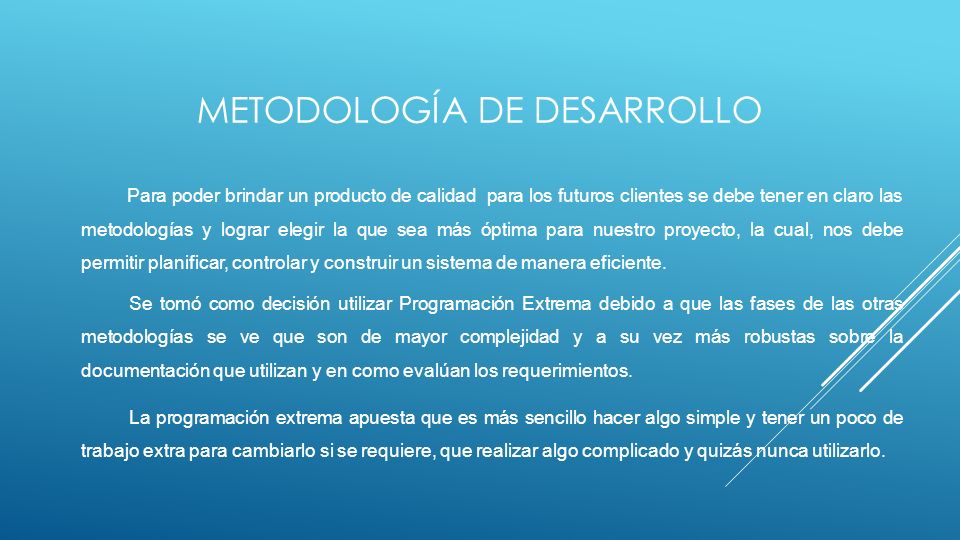 METODOLOGÍA DE DESARROLLO

Para poder brindar un producto de calidad para los futuros clientes se debe tener en claro las metodologías y lograr elegir la que sea más óptima para nuestro proyecto, la cual, nos debe permitir planificar, controlar y construir un sistema de manera eficiente.

Se tomó como decisión utilizar Programación Extrema debido a que las fases de las otras metodologías se ve que son de mayor complejidad y a su vez más robustas sobre la documentación que utilizan y en como evalúan los requerimientos.

La programación extrema apuesta que es más sencillo hacer algo simple y tener un poco de trabajo extra para cambiarlo si se requiere, que realizar algo complicado y quizás nunca utilizarlo.